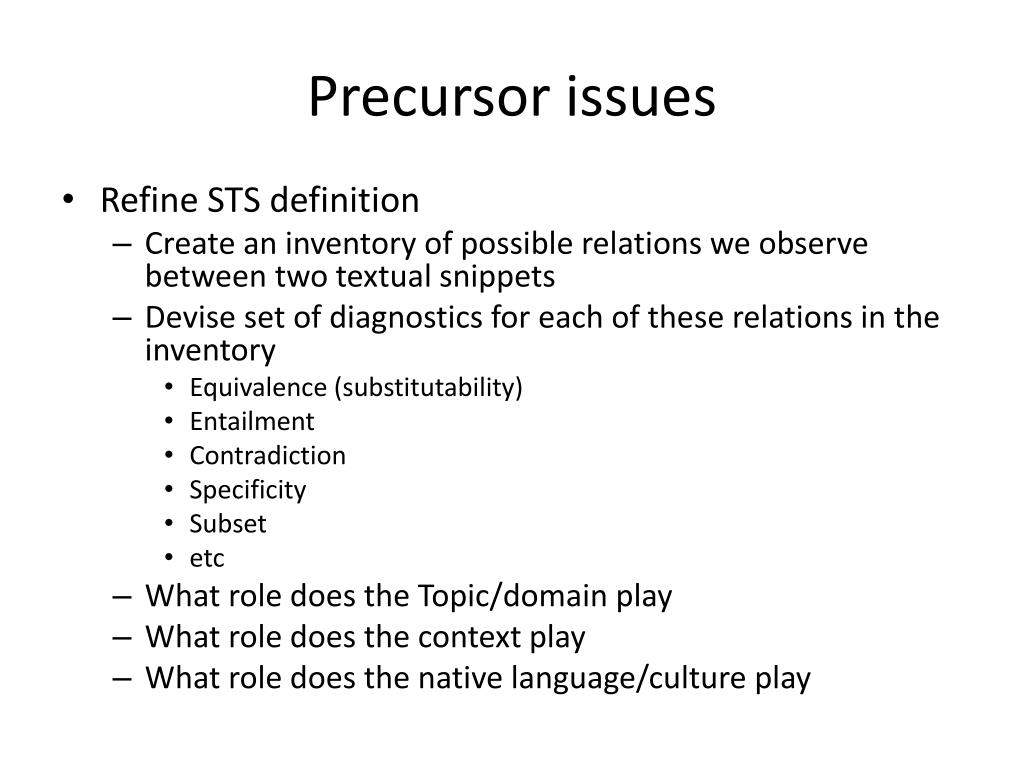 Precursor issues

• Refine STS definition
– Create an inventory of possible relations we observe between two textual snippets
– Devise set of diagnostics for each of these relations in the inventory
• Equivalence (substitutability)
• Entailment
• Contradiction
• Specificity
• Subset
• etc
– What role does the Topic/domain play
– What role does the context play
– What role does the native language/culture play